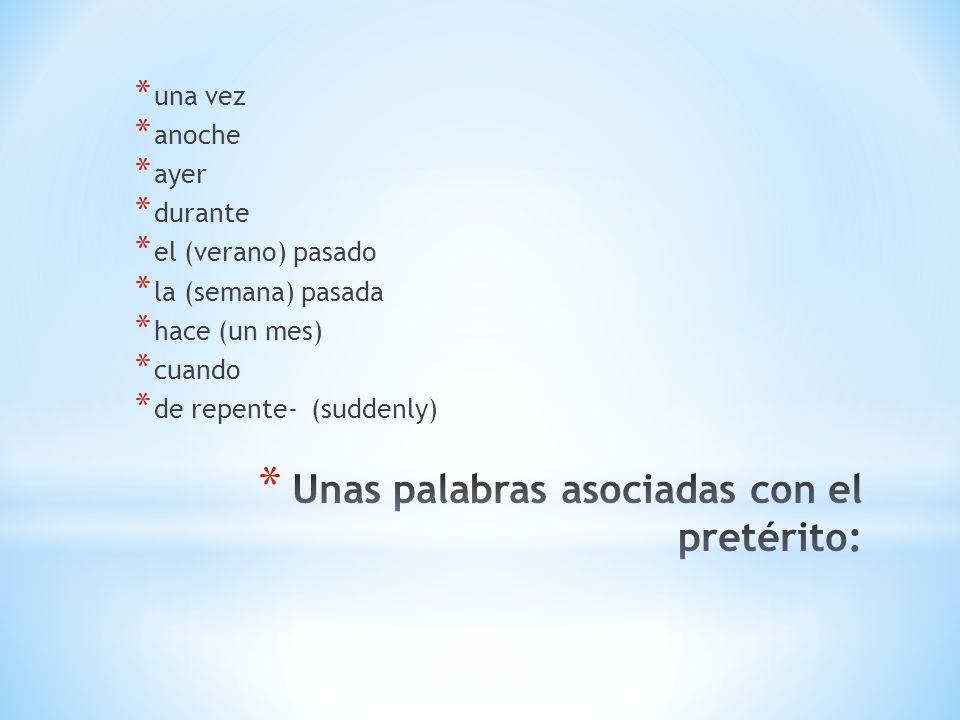 * una vez
* anoche
* ayer
* durante
* el (verano) pasado
* la (semana) pasada
* hace (un mes)
* cuando
* de repente- (suddenly)

* Unas palabras asociadas con el pretérito: